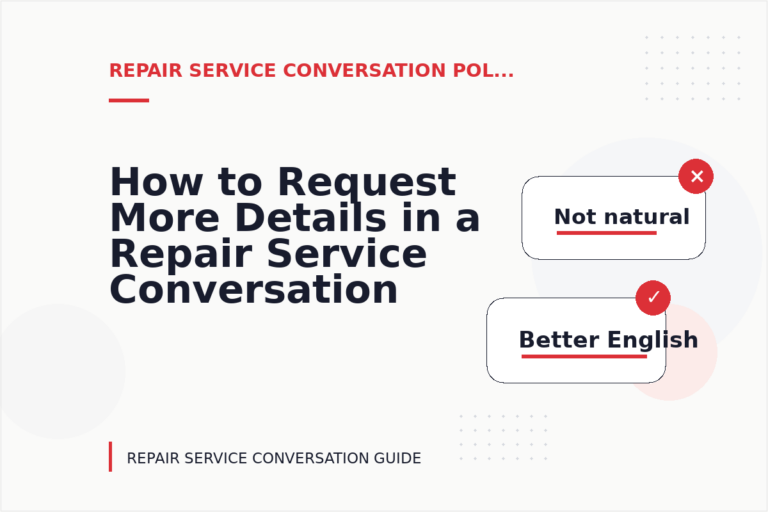 REPAIR SERVICE CONVERSATION POL...

How to Request More Details in a Repair Service Conversation

✕
Not natural

✓
Better English

REPAIR SERVICE CONVERSATION GUIDE